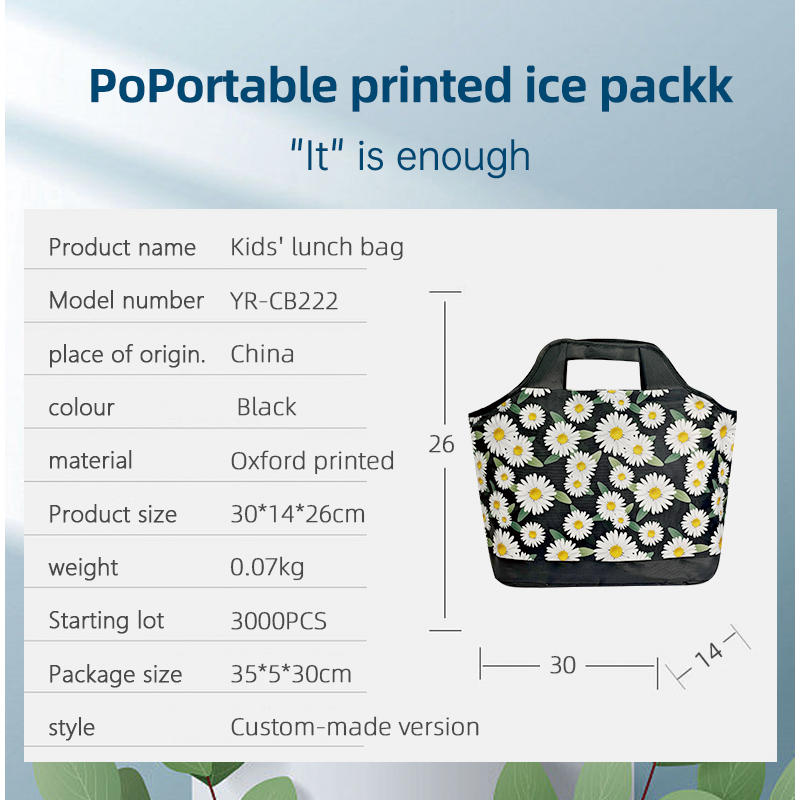 PoPortable printed ice packk

"It" is enough

| Product name | Kids' lunch bag |
|---|---|
| Model number | YR-CB222 |
| place of origin. | China |
| colour | Black |
| material | Oxford printed |
| Product size | 30*14*26cm |
| weight | 0.07kg |
| Starting lot | 3000PCS |
| Package size | 35*5*30cm |
| style | Custom-made version |

26

30

14